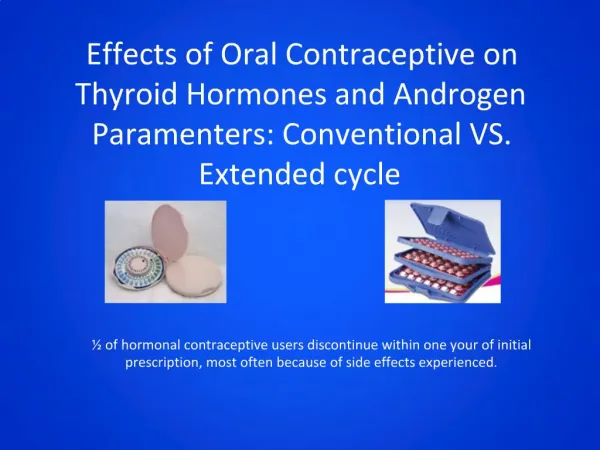 Effects of Oral Contraceptive on Thyroid Hormones and Androgen Paramenters: Conventional VS. Extended cycle

½ of hormonal contraceptive users discontinue within one your of initial prescription, most often because of side effects experienced.